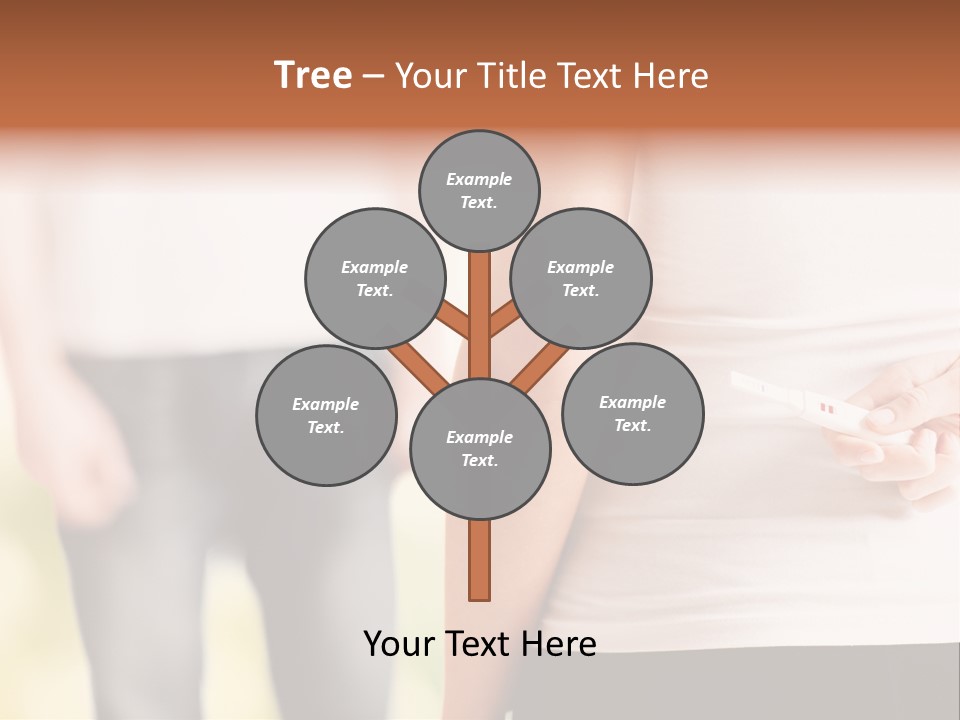 Tree – Your Title Text Here

Example Text.

Example Text.

Example Text.

Example Text.

Example Text.

Example Text.

Your Text Here